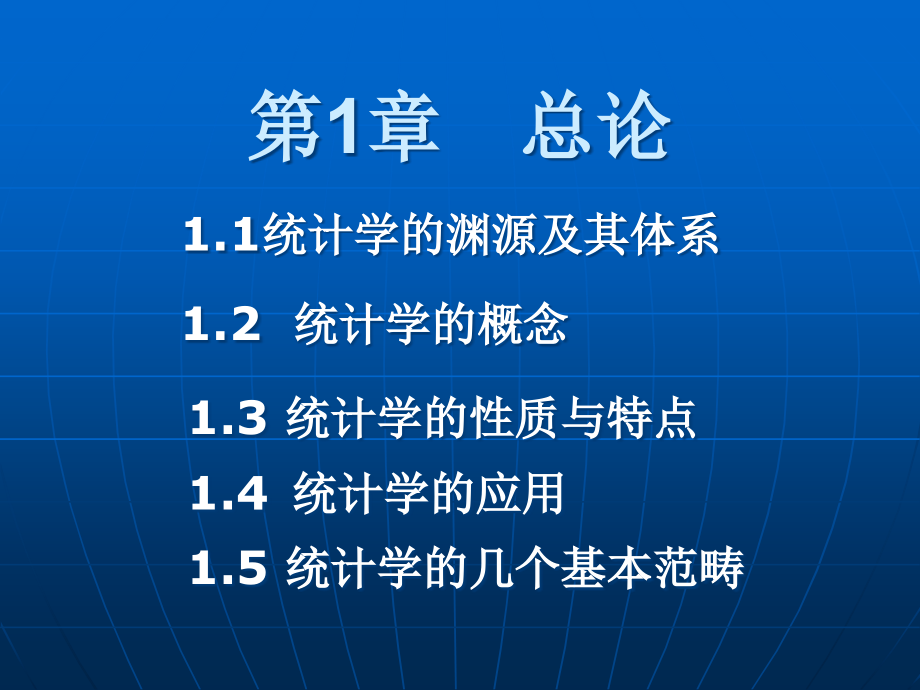 第1章　总论

1.1统计学的渊源及其体系

1.2 统计学的概念

1.3 统计学的性质与特点

1.4 统计学的应用

1.5 统计学的几个基本范畴